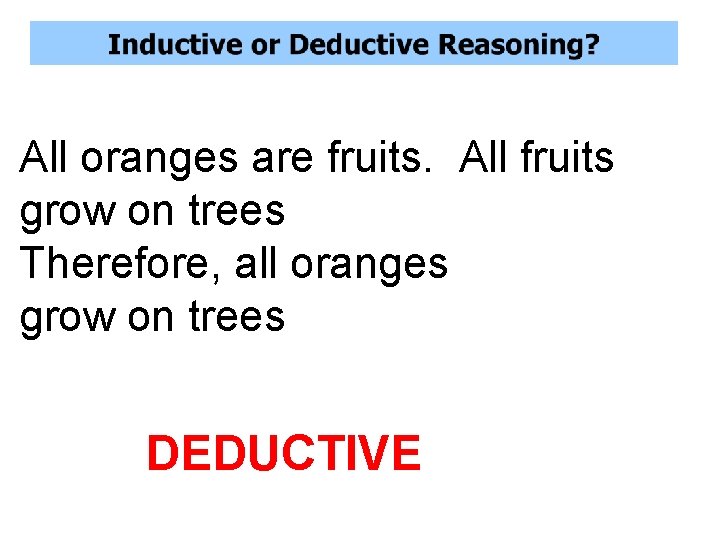 Inductive or Deductive Reasoning?

All oranges are fruits.  All fruits grow on trees
Therefore, all oranges grow on trees

DEDUCTIVE